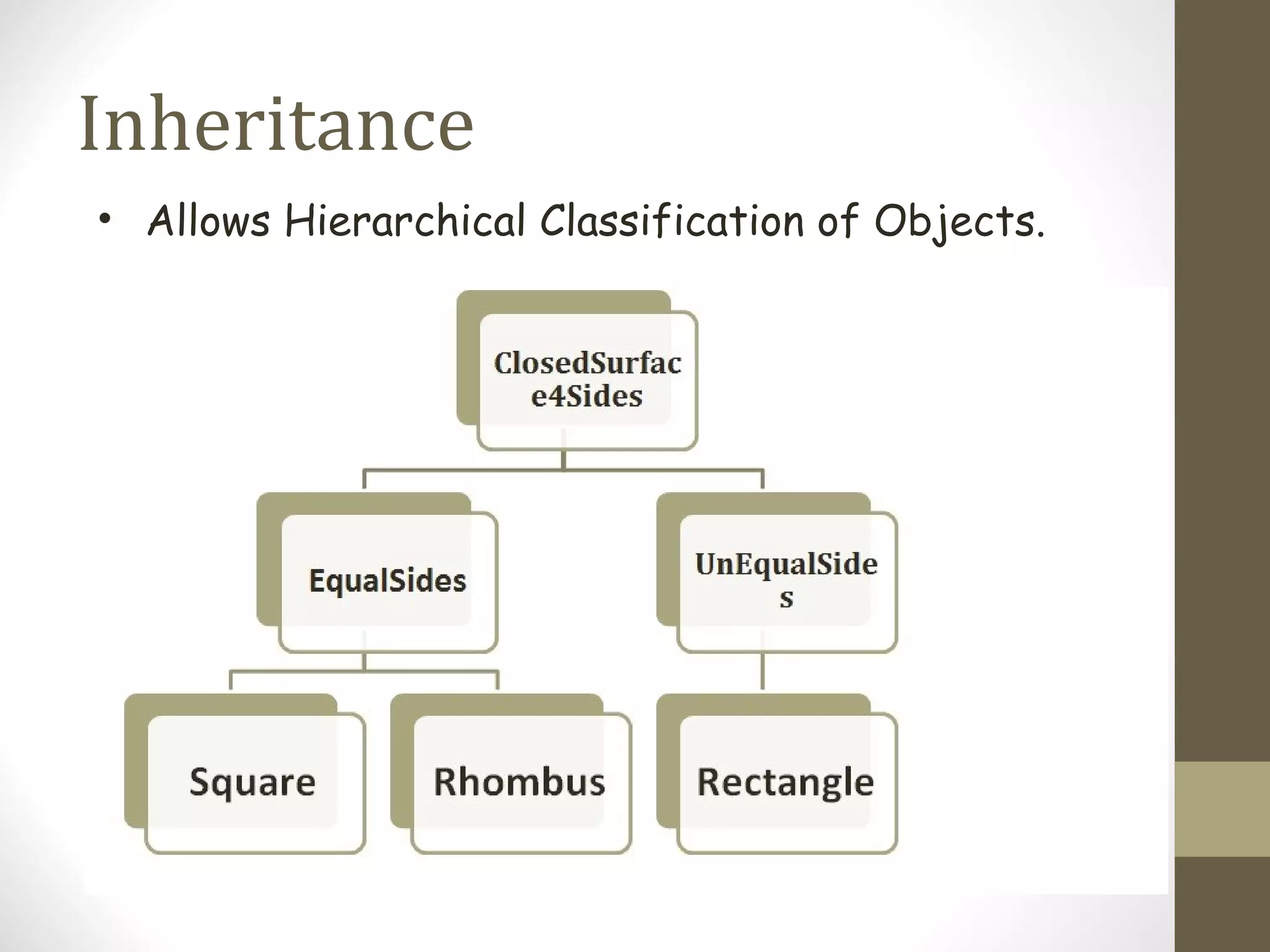 Inheritance

• Allows Hierarchical Classification of Objects.

ClosedSurface4Sides

EqualSides

UnEqualSides

Square

Rhombus

Rectangle